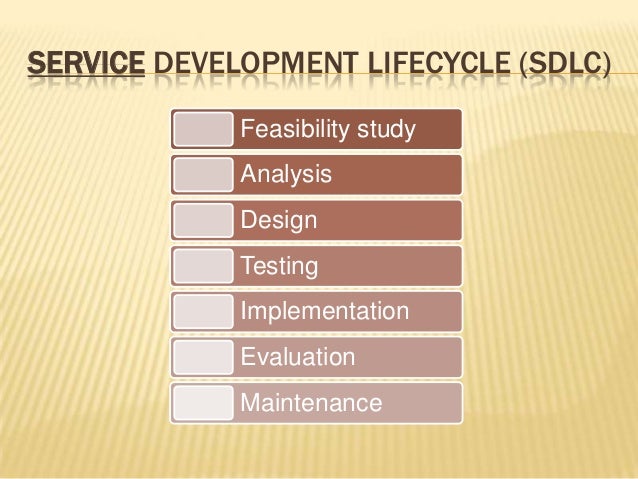 SERVICE DEVELOPMENT LIFECYCLE (SDLC)

Feasibility study

Analysis

Design

Testing

Implementation

Evaluation

Maintenance